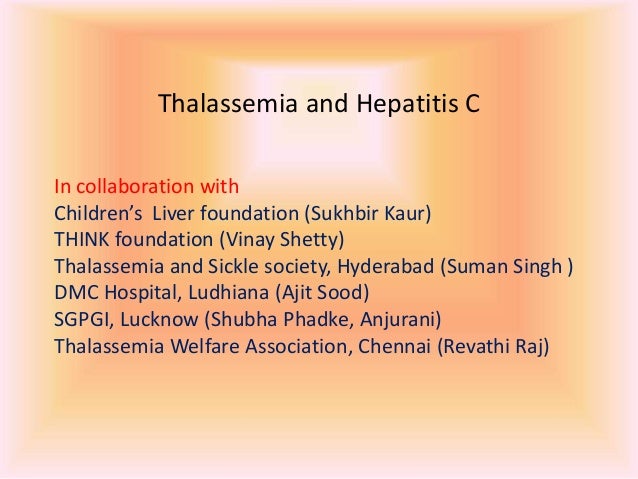 Thalassemia and Hepatitis C

In collaboration with
Children's Liver foundation (Sukhbir Kaur)
THINK foundation (Vinay Shetty)
Thalassemia and Sickle society, Hyderabad (Suman Singh )
DMC Hospital, Ludhiana (Ajit Sood)
SGPGI, Lucknow (Shubha Phadke, Anjurani)
Thalassemia Welfare Association, Chennai (Revathi Raj)